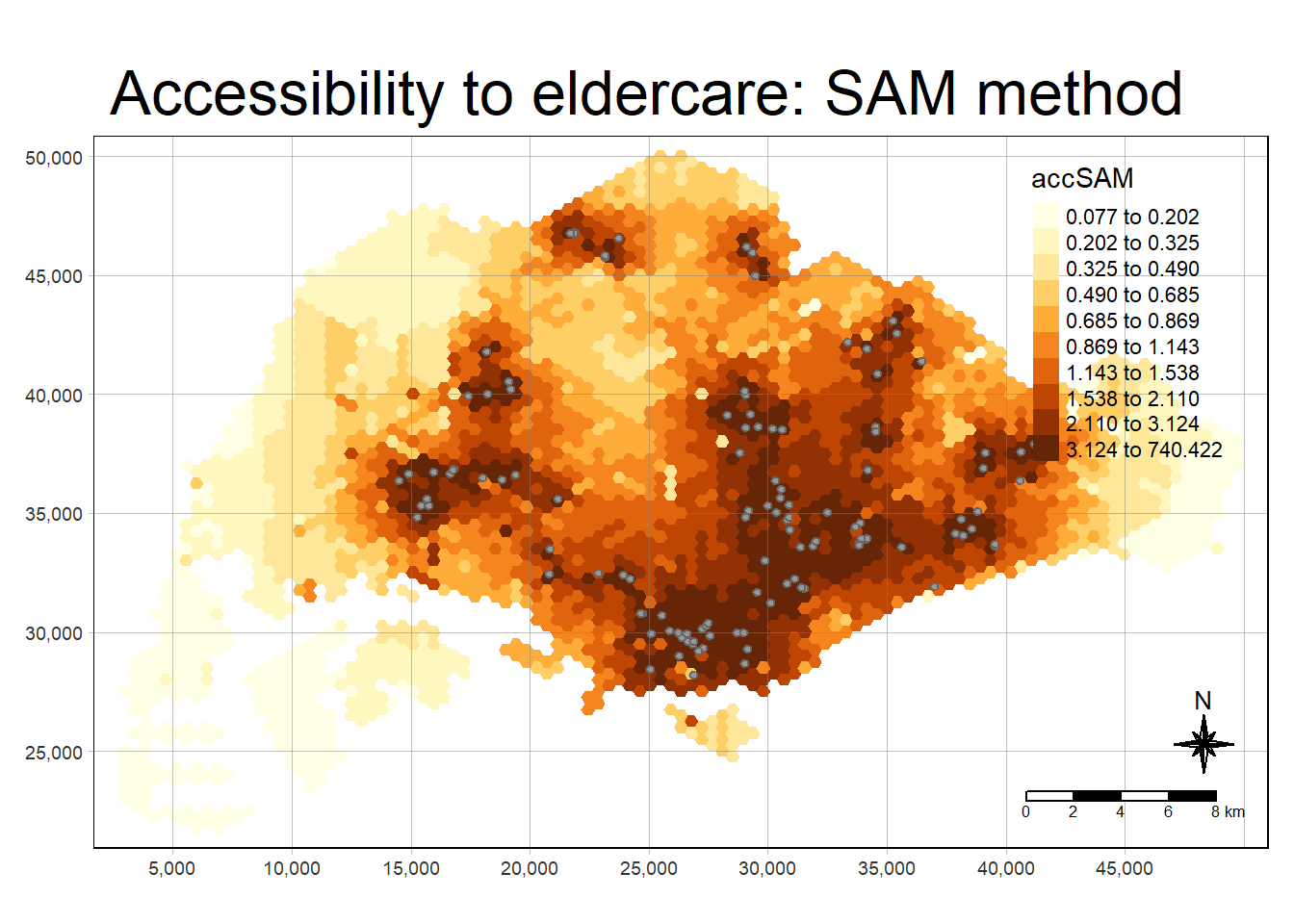 Accessibility to eldercare: SAM method

50,000
45,000
40,000
35,000
30,000
25,000

accSAM
0.077 to 0.202
0.202 to 0.325
0.325 to 0.490
0.490 to 0.685
0.685 to 0.869
0.869 to 1.143
1.143 to 1.538
1.538 to 2.110
2.110 to 3.124
3.124 to 740.422

N

0 2 4 6 8 km

5,000 10,000 15,000 20,000 25,000 30,000 35,000 40,000 45,000